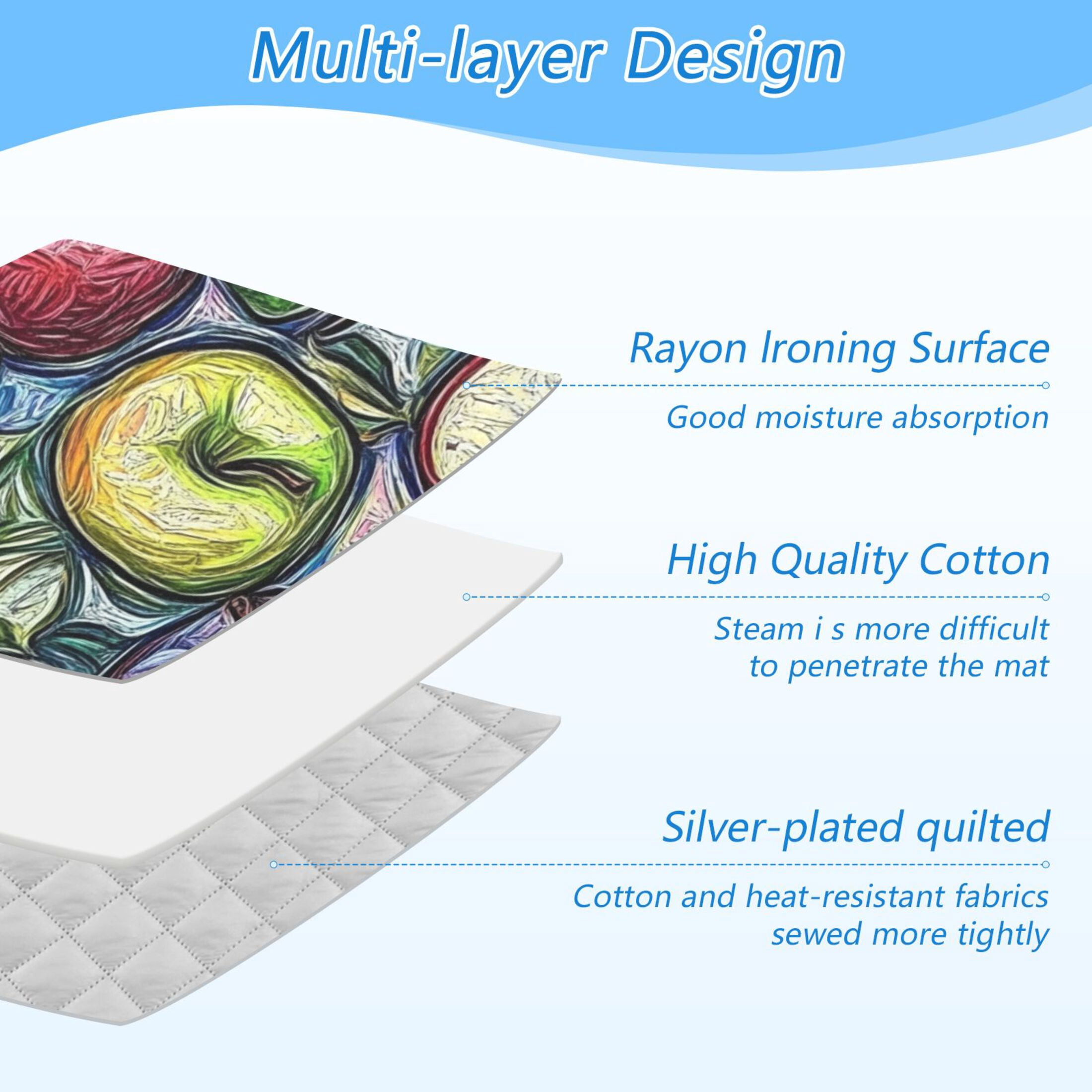 Multi-layer Design

Rayon Ironing Surface

Good moisture absorption

High Quality Cotton

Steam i s more difficult to penetrate the mat

Silver-plated quilted

Cotton and heat-resistant fabrics sewed more tightly